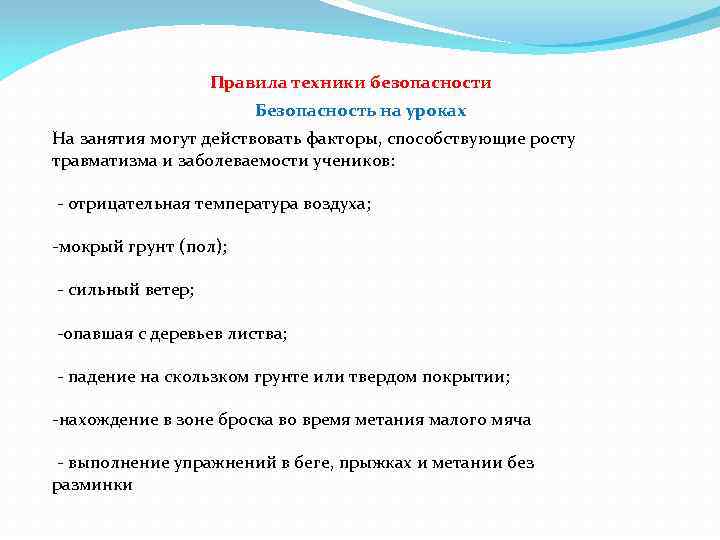 Правила техники безопасности

Безопасность на уроках

На занятия могут действовать факторы, способствующие росту травматизма и заболеваемости учеников:

- отрицательная температура воздуха;

-мокрый грунт (пол);

- сильный ветер;

-опавшая с деревьев листва;

- падение на скользком грунте или твердом покрытии;

-нахождение в зоне броска во время метания малого мяча

- выполнение упражнений в беге, прыжках и метании без разминки